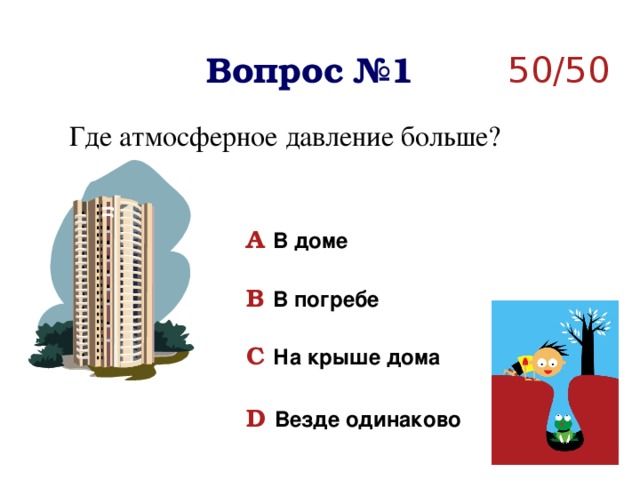 Вопрос №1 50/50

Где атмосферное давление больше?

A В доме

B В погребе

C На крыше дома

D Везде одинаково